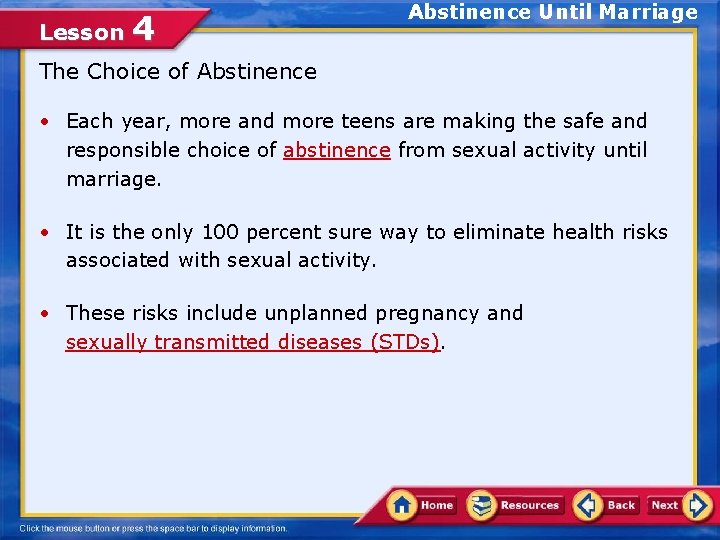 Lesson 4

Abstinence Until Marriage

The Choice of Abstinence

• Each year, more and more teens are making the safe and responsible choice of abstinence from sexual activity until marriage.

• It is the only 100 percent sure way to eliminate health risks associated with sexual activity.

• These risks include unplanned pregnancy and sexually transmitted diseases (STDs).

Home Resources Back Next

Click the mouse button or press the space bar to display information.